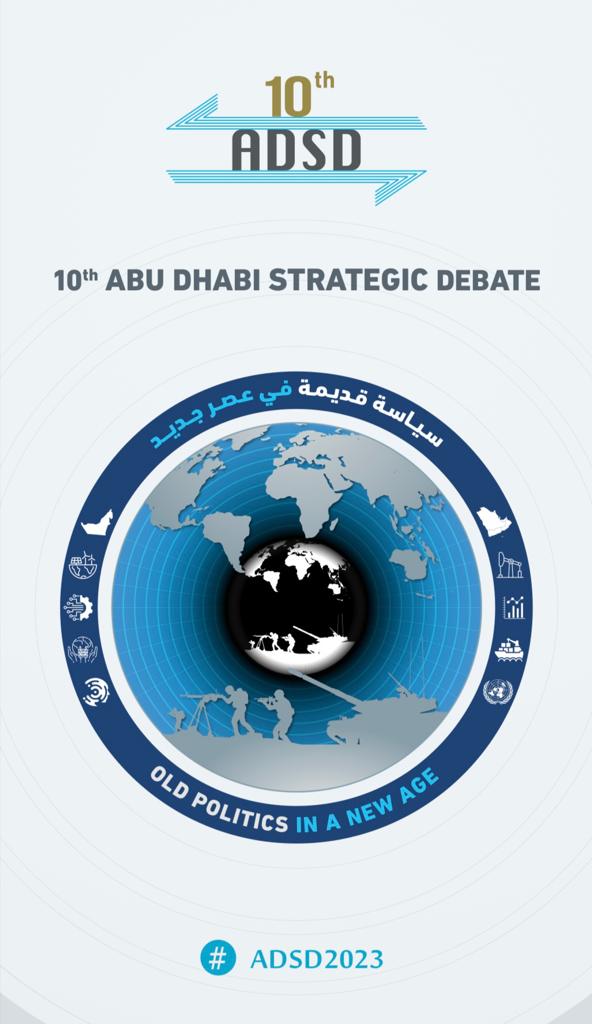 10th
ADSD

10th ABU DHABI STRATEGIC DEBATE

سياسة قديمة في عصر جديد

OLD POLITICS IN A NEW AGE

# ADSD2023